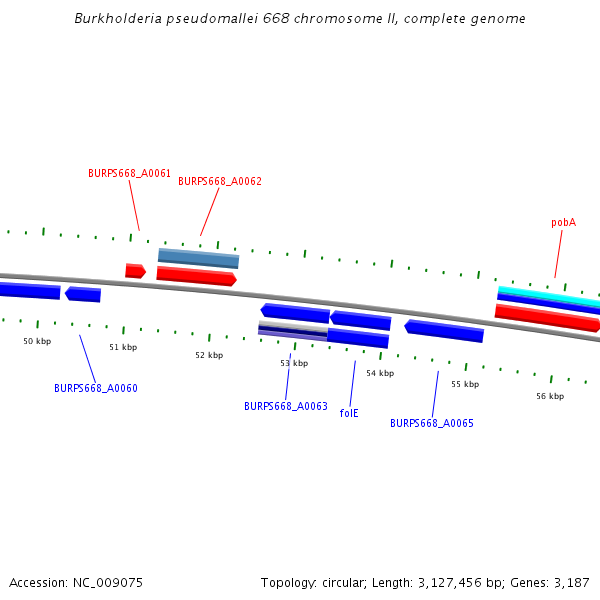 Burkholderia pseudomallei 668 chromosome II, complete genome

BURPS668_A0061

BURPS668_A0062

pobA

50 kbp

51 kbp

52 kbp

53 kbp

54 kbp

55 kbp

56 kbp

BURPS668_A0060

BURPS668_A0063

folE

BURPS668_A0065

Accession: NC_009075

Topology: circular; Length: 3,127,456 bp; Genes: 3,187